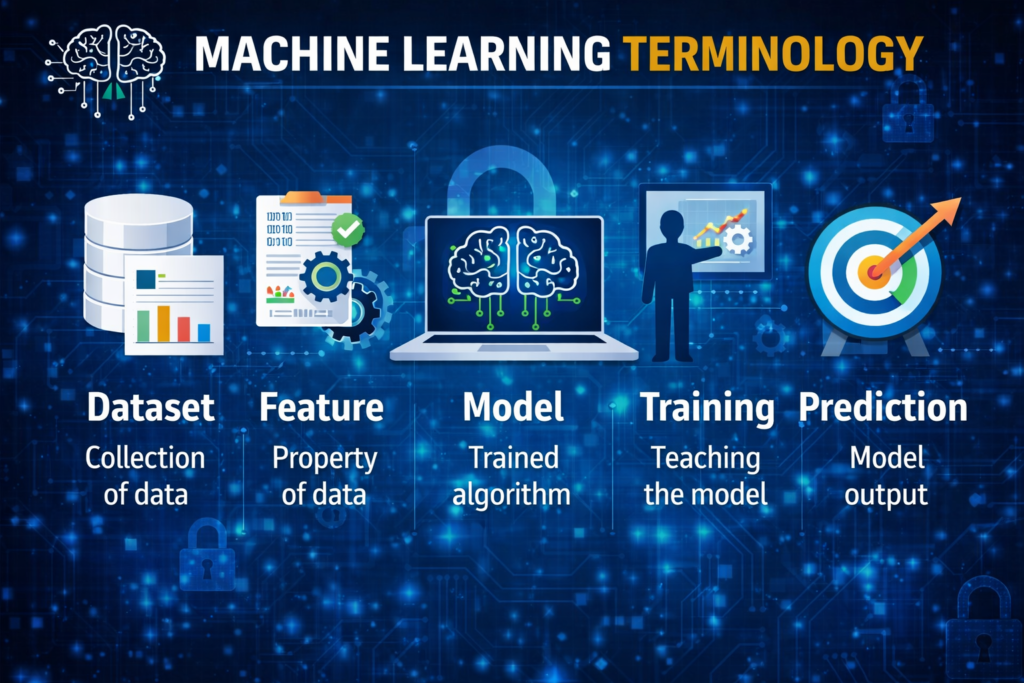 MACHINE LEARNING TERMINOLOGY

Dataset
Collection of data

Feature
Property of data

Model
Trained algorithm

Training
Teaching the model

Prediction
Model output